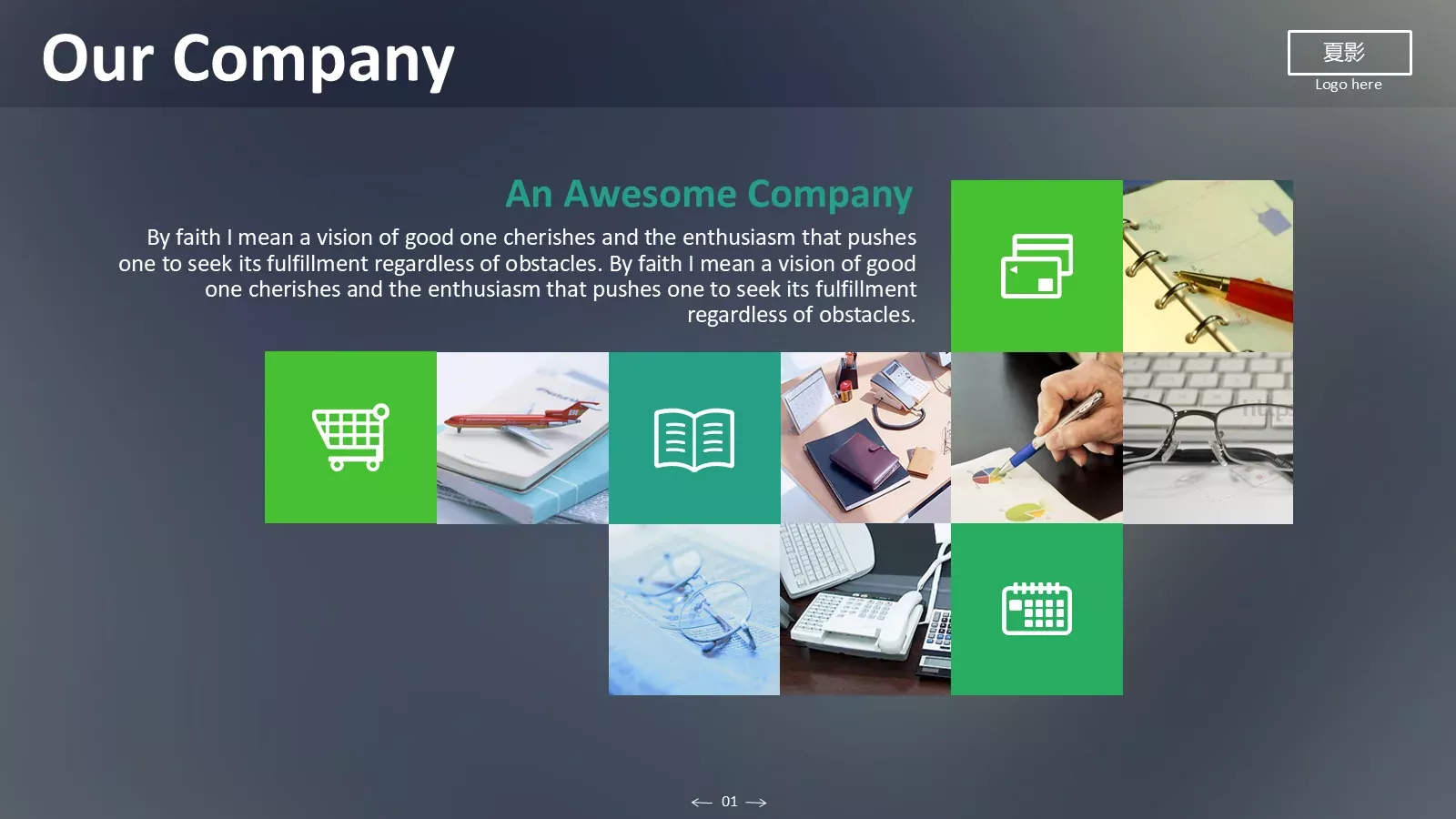 Our Company

夏影

Logo here

An Awesome Company

By faith I mean a vision of good one cherishes and the enthusiasm that pushes one to seek its fulfillment regardless of obstacles. By faith I mean a vision of good one cherishes and the enthusiasm that pushes one to seek its fulfillment regardless of obstacles.

← 01 →